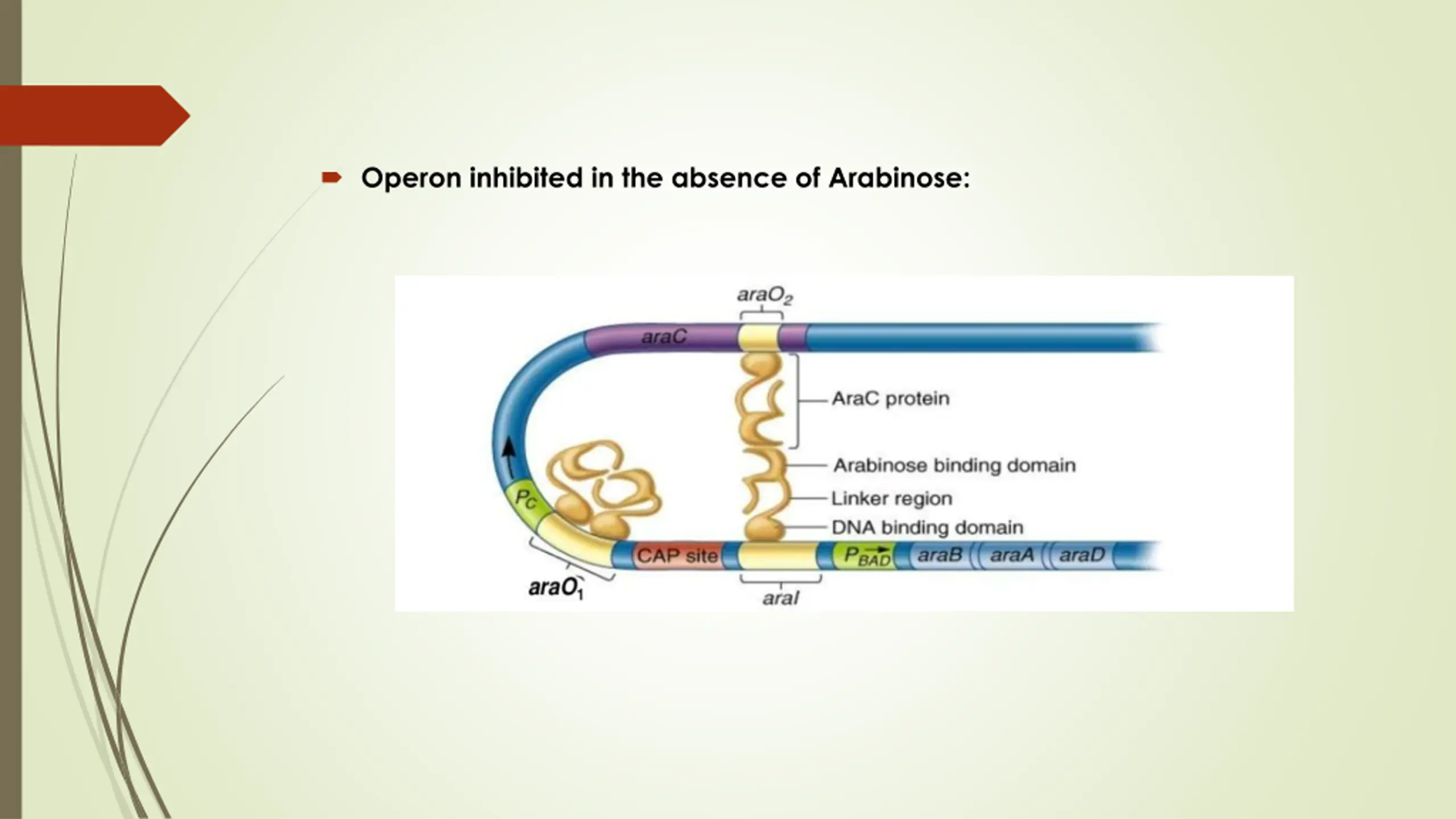 Operon inhibited in the absence of Arabinose:

$araO_2$

araC

AraC protein

Arabinose binding domain

Linker region

DNA binding domain

$P_C$

CAP site

$P_{BAD}$

araB

araA

araD

$araO_1$

araI